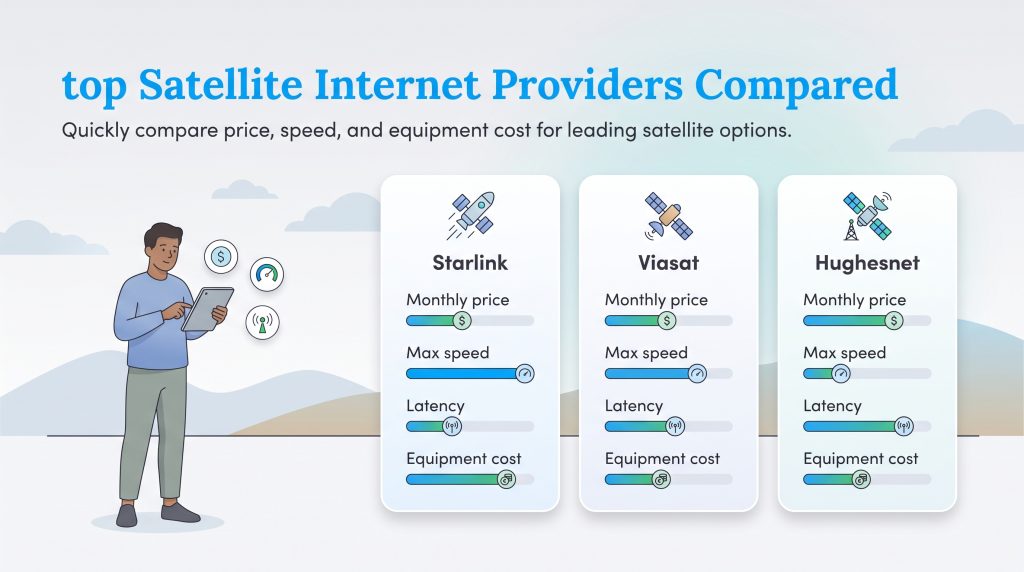 top Satellite Internet Providers Compared

Quickly compare price, speed, and equipment cost for leading satellite options.

Starlink
Monthly price
Max speed
Latency
Equipment cost

Viasat
Monthly price
Max speed
Latency
Equipment cost

Hughesnet
Monthly price
Max speed
Latency
Equipment cost